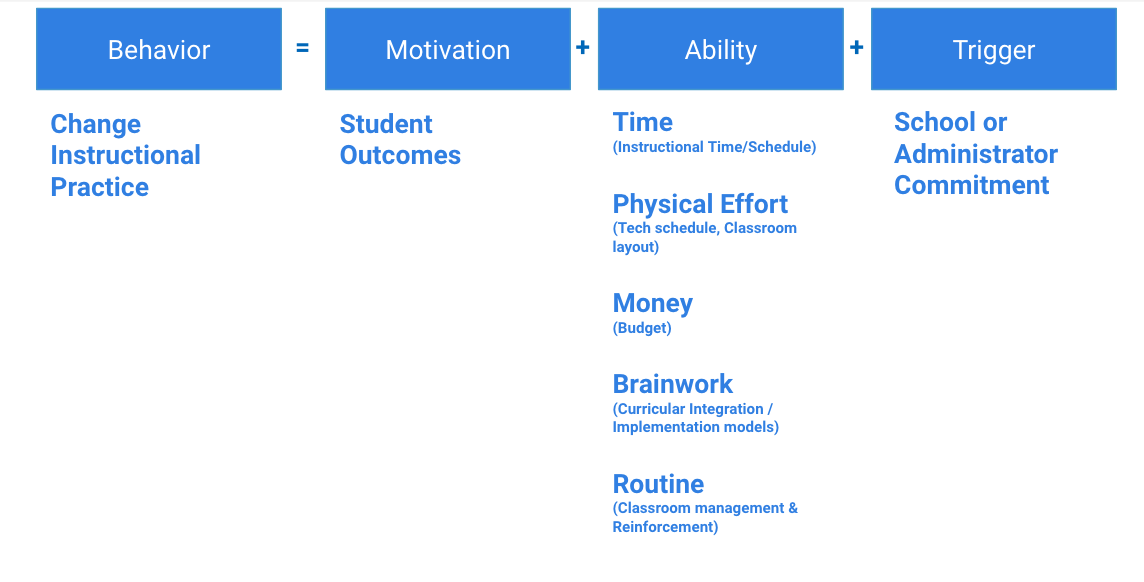 Behavior = Motivation + Ability + Trigger

Change Instructional Practice

Student Outcomes

Time
(Instructional Time/Schedule)

Physical Effort
(Tech schedule, Classroom layout)

Money
(Budget)

Brainwork
(Curricular Integration / Implementation models)

Routine
(Classroom management & Reinforcement)

School or Administrator Commitment